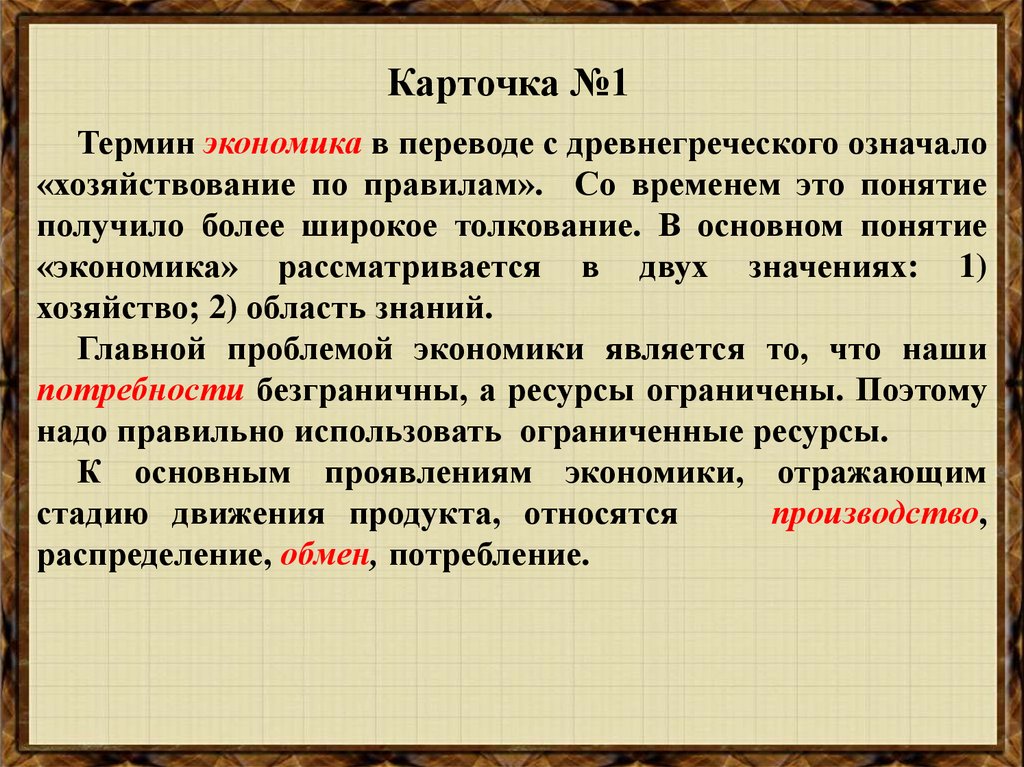 Карточка №1

Термин экономика в переводе с древнегреческого означало «хозяйствование по правилам». Со временем это понятие получило более широкое толкование. В основном понятие «экономика» рассматривается в двух значениях: 1) хозяйство; 2) область знаний.

Главной проблемой экономики является то, что наши потребности безграничны, а ресурсы ограничены. Поэтому надо правильно использовать ограниченные ресурсы.

К основным проявлениям экономики, отражающим стадию движения продукта, относятся производство, распределение, обмен, потребление.